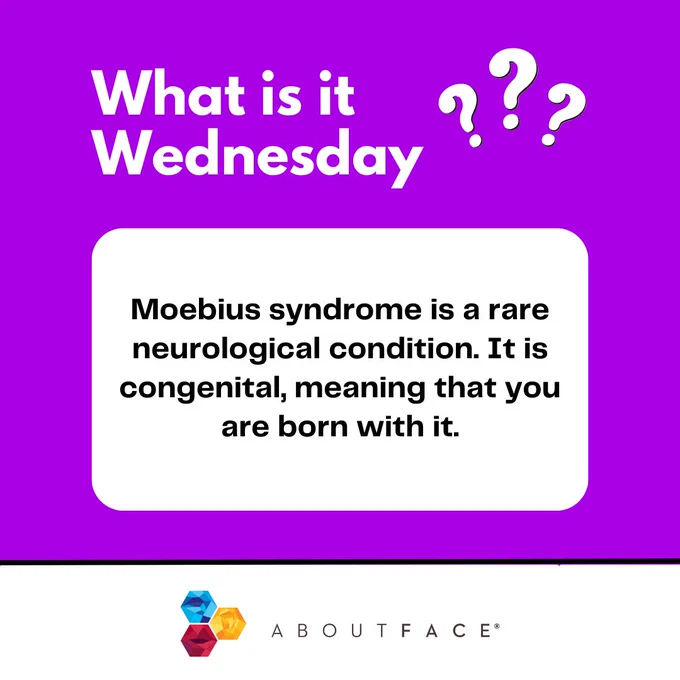 What is it Wednesday ???

Moebius syndrome is a rare neurological condition. It is congenital, meaning that you are born with it.

ABOUTFACE®